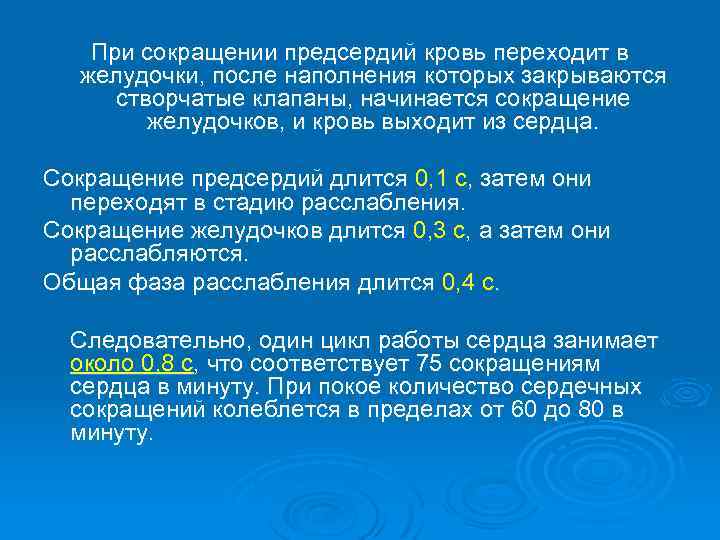 При сокращении предсердий кровь переходит в желудочки, после наполнения которых закрываются створчатые клапаны, начинается сокращение желудочков, и кровь выходит из сердца.

Сокращение предсердий длится 0,1 с, затем они переходят в стадию расслабления.
Сокращение желудочков длится 0,3 с, а затем они расслабляются.
Общая фаза расслабления длится 0,4 с.

Следовательно, один цикл работы сердца занимает около 0.8 с, что соответствует 75 сокращениям сердца в минуту. При покое количество сердечных сокращений колеблется в пределах от 60 до 80 в минуту.